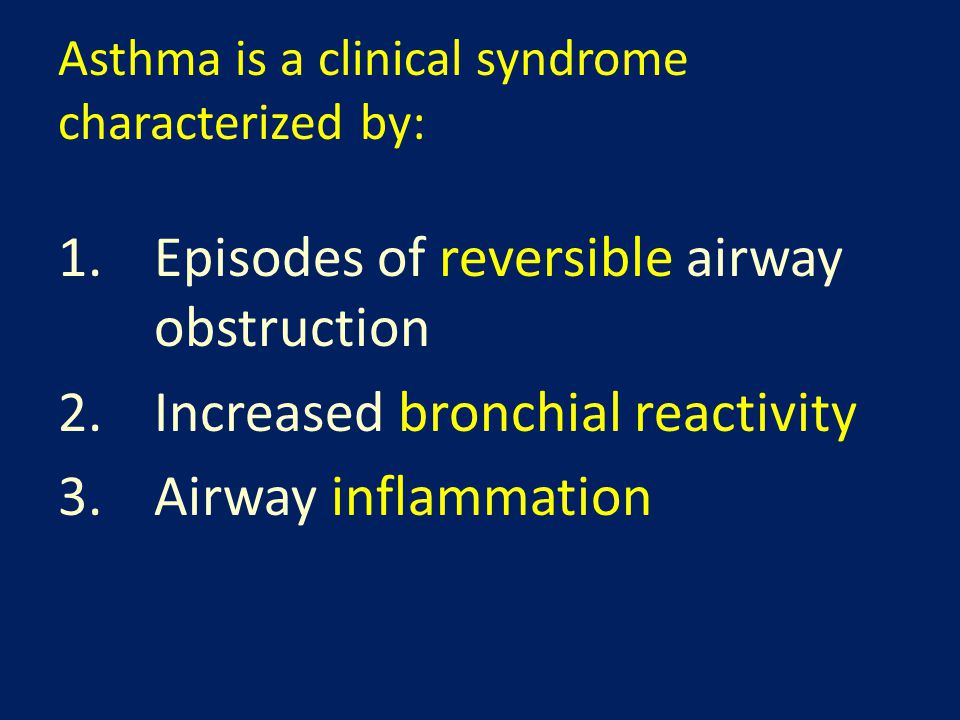 Asthma is a clinical syndrome characterized by:

1. Episodes of reversible airway obstruction
2. Increased bronchial reactivity
3. Airway inflammation